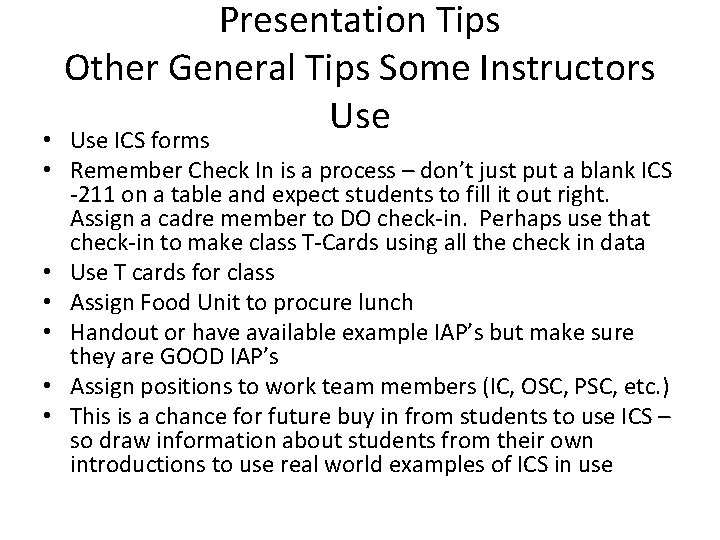 Presentation Tips
Other General Tips Some Instructors Use

• Use ICS forms
• Remember Check In is a process – don't just put a blank ICS -211 on a table and expect students to fill it out right. Assign a cadre member to DO check-in. Perhaps use that check-in to make class T-Cards using all the check in data
• Use T cards for class
• Assign Food Unit to procure lunch
• Handout or have available example IAP's but make sure they are GOOD IAP's
• Assign positions to work team members (IC, OSC, PSC, etc.)
• This is a chance for future buy in from students to use ICS – so draw information about students from their own introductions to use real world examples of ICS in use